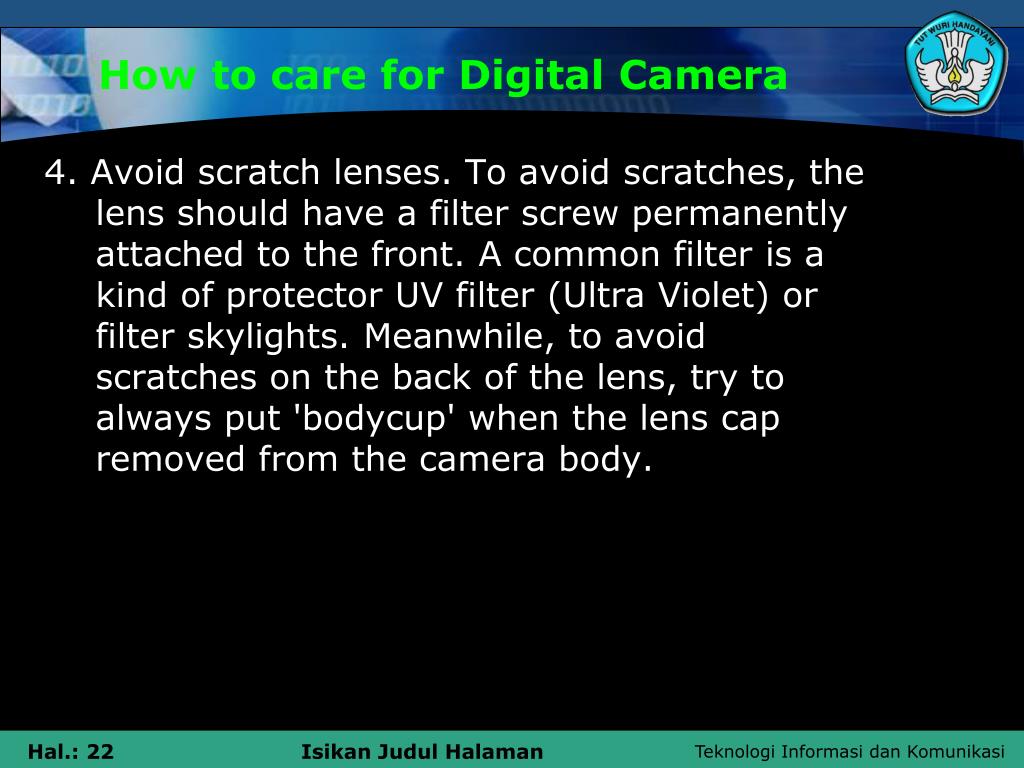 How to care for Digital Camera

TUT WURI HANDAYANI

4. Avoid scratch lenses. To avoid scratches, the lens should have a filter screw permanently attached to the front. A common filter is a kind of protector UV filter (Ultra Violet) or filter skylights. Meanwhile, to avoid scratches on the back of the lens, try to always put 'bodycup' when the lens cap removed from the camera body.

Hal.: 22 Isikan Judul Halaman Teknologi Informasi dan Komunikasi